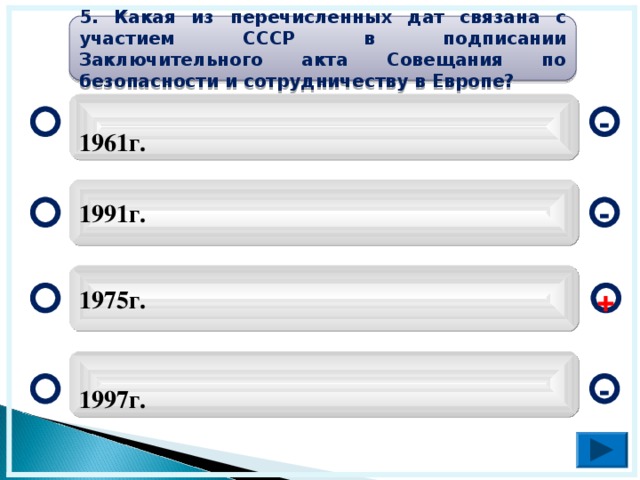 5. Какая из перечисленных дат связана с участием СССР в подписании Заключительного акта Совещания по безопасности и сотрудничеству в Европе?

1961г.

-

1991г.

-

1975г.

+

1997г.

-